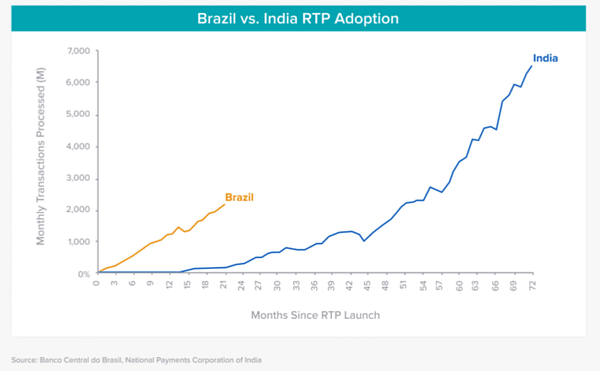 Brazil vs. India RTP Adoption

Monthly Transactions Processed (M)

7,000
6,000
5,000
4,000
3,000
2,000
1,000
0%

India

Brazil

0
3
6
9
12
15
18
21
24
27
30
33
36
39
42
45
48
51
54
57
60
63
66
69
72

Months Since RTP Launch

Source: Banco Central do Brasil, National Payments Corporation of India